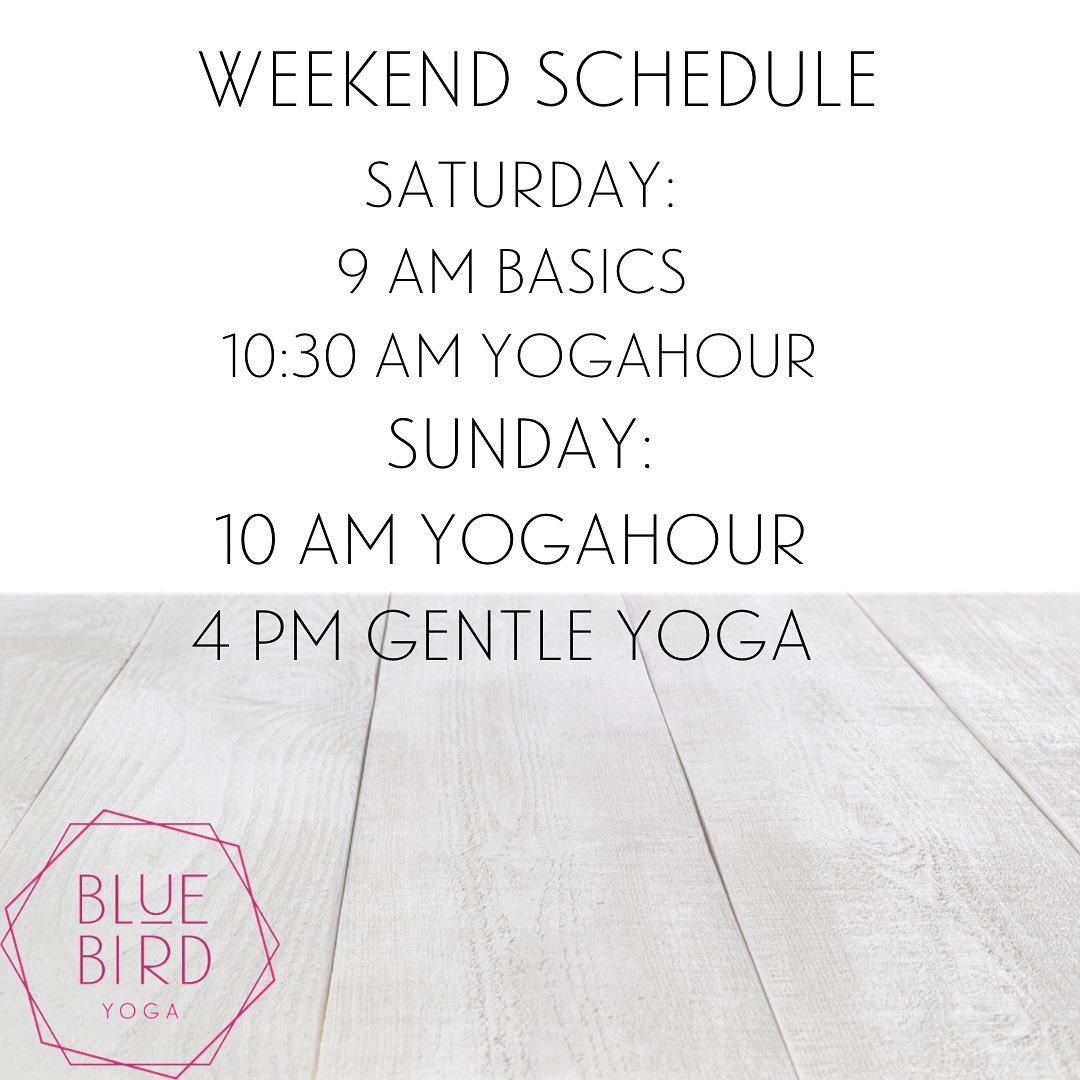 WEEKEND SCHEDULE
SATURDAY:
9 AM BASICS
10:30 AM YOGAHOUR
SUNDAY:
10 AM YOGAHOUR
4 PM GENTLE YOGA

BLUE
BIRD
YOGA